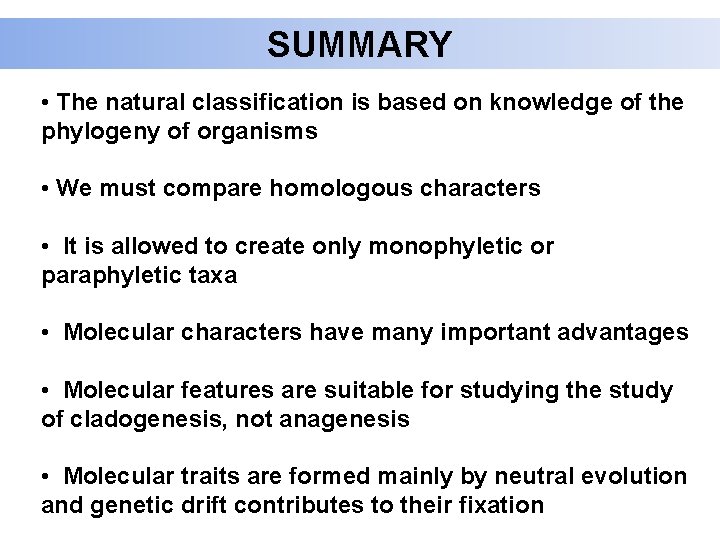 SUMMARY

• The natural classification is based on knowledge of the phylogeny of organisms

• We must compare homologous characters

• It is allowed to create only monophyletic or paraphyletic taxa

• Molecular characters have many important advantages

• Molecular features are suitable for studying the study of cladogenesis, not anagenesis

• Molecular traits are formed mainly by neutral evolution and genetic drift contributes to their fixation